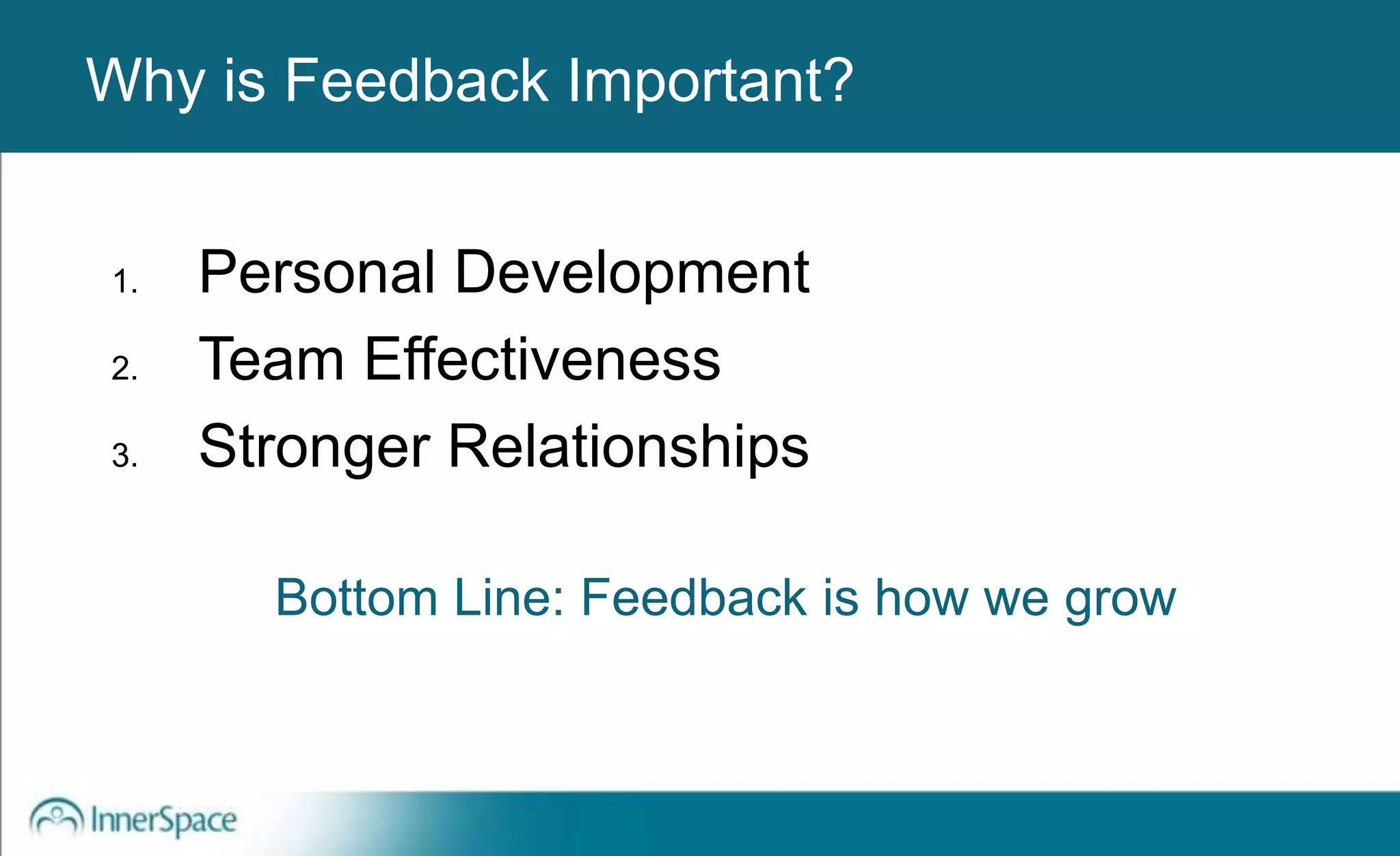 Why is Feedback Important?

1. Personal Development
2. Team Effectiveness
3. Stronger Relationships

Bottom Line: Feedback is how we grow

InnerSpace